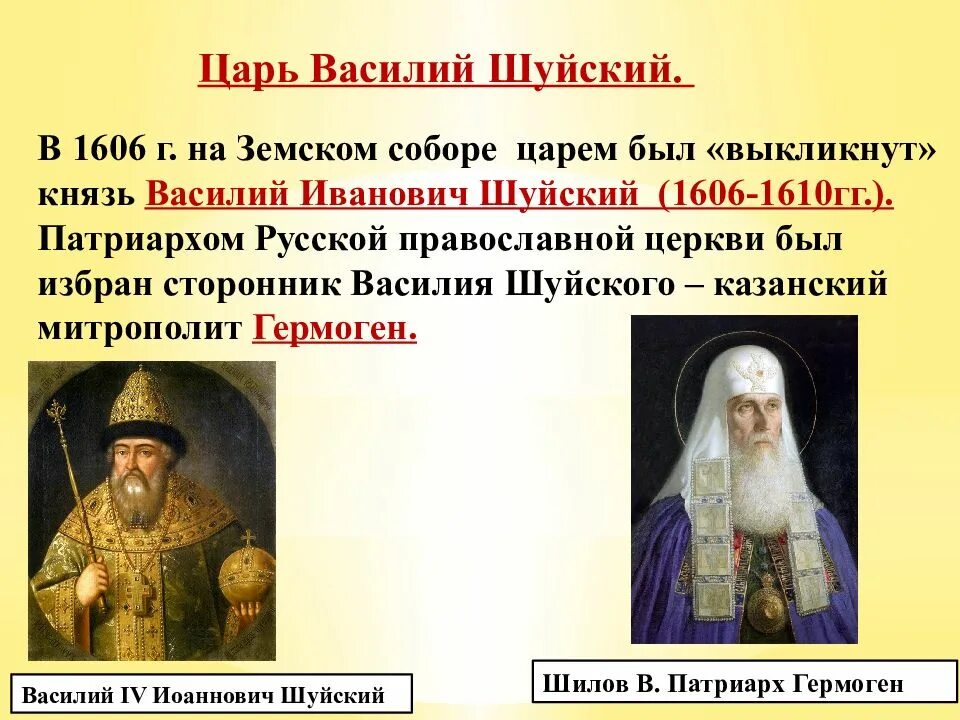 Царь Василий Шуйский.

В 1606 г. на Земском соборе царем был «выкликнут» князь Василий Иванович Шуйский (1606-1610гг.). Патриархом Русской православной церкви был избран сторонник Василия Шуйского – казанский митрополит Гермоген.

Василий IV Иоаннович Шуйский

Шилов В. Патриарх Гермоген